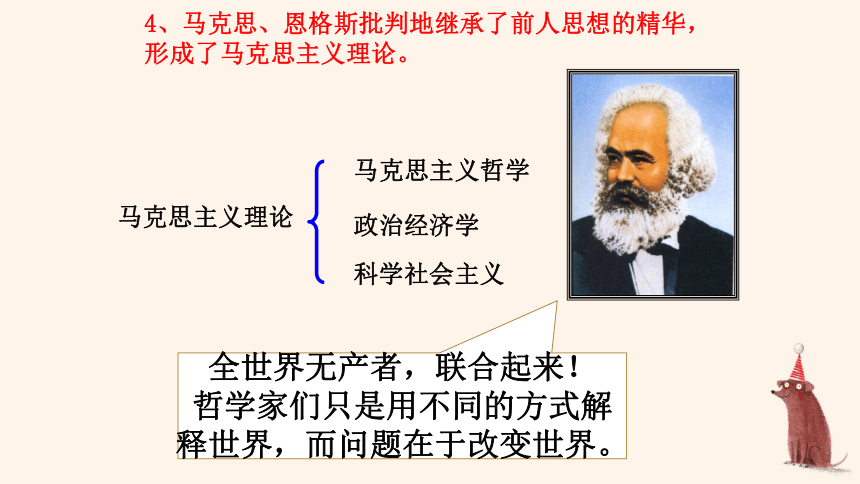 4、马克思、恩格斯批判地继承了前人思想的精华，形成了马克思主义理论。

马克思主义理论

马克思主义哲学

政治经济学

科学社会主义

全世界无产者，联合起来！
哲学家们只是用不同的方式解释世界，而问题在于改变世界。